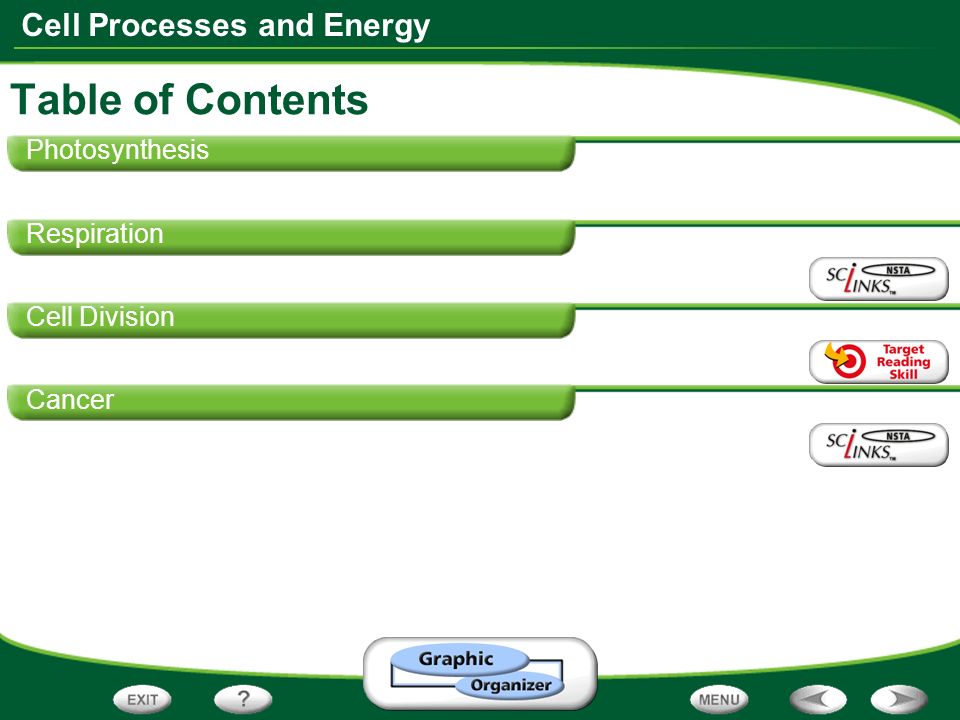 Cell Processes and Energy

Table of Contents

Photosynthesis

Respiration

SCiLINKS NSTA

Cell Division

Target Reading Skill

Cancer

SCiLINKS NSTA

Graphic Organizer

EXIT

?

MENU